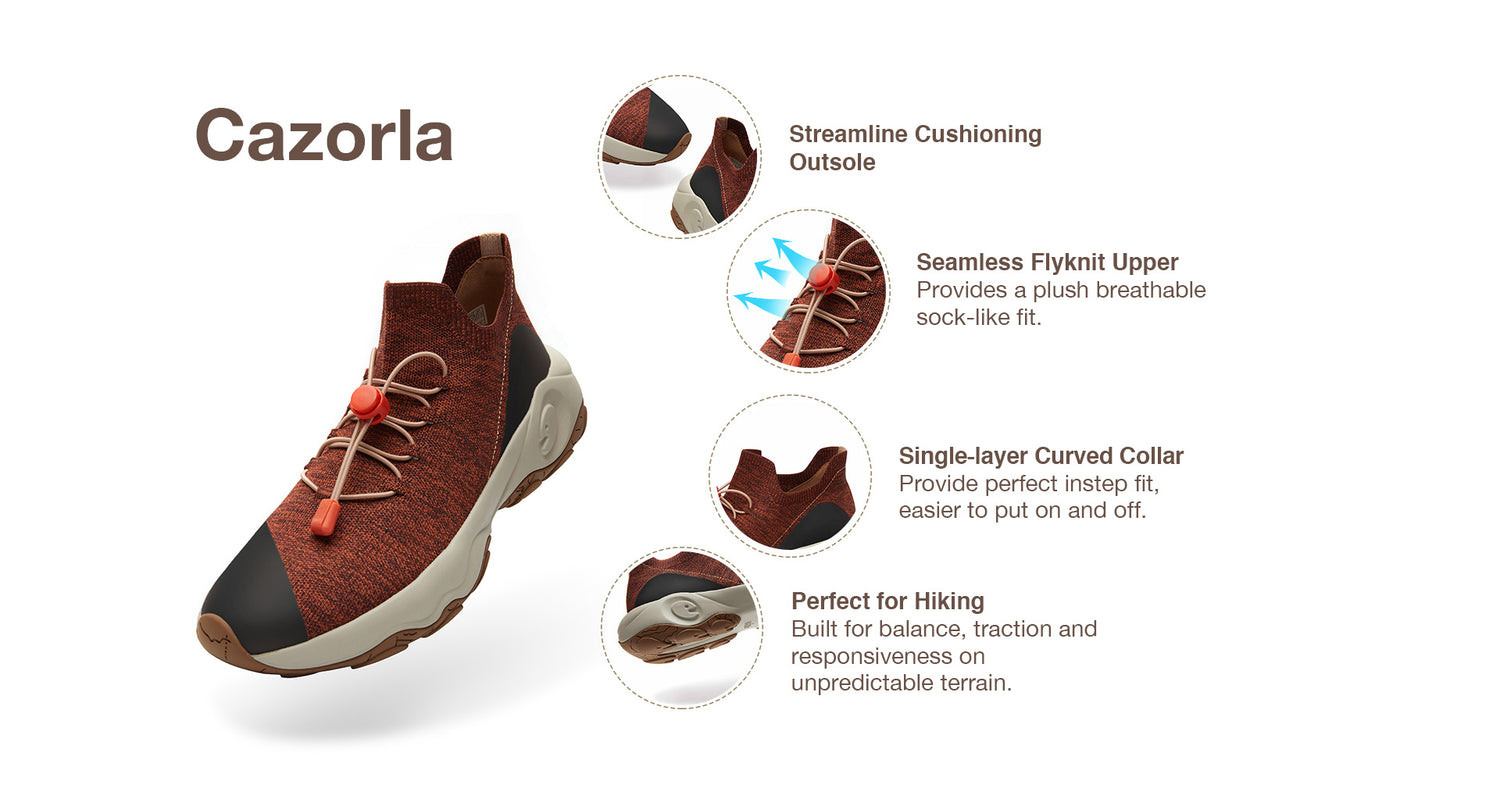 Cazorla

Streamline Cushioning Outsole

Seamless Flyknit Upper
Provides a plush breathable sock-like fit.

Single-layer Curved Collar
Provide perfect instep fit, easier to put on and off.

Perfect for Hiking
Built for balance, traction and responsiveness on unpredictable terrain.